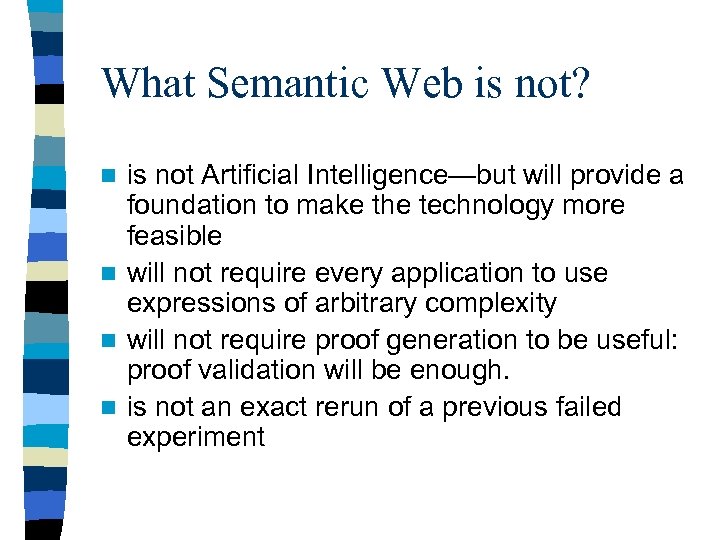 What Semantic Web is not?

- is not Artificial Intelligence—but will provide a foundation to make the technology more feasible
- will not require every application to use expressions of arbitrary complexity
- will not require proof generation to be useful: proof validation will be enough.
- is not an exact rerun of a previous failed experiment